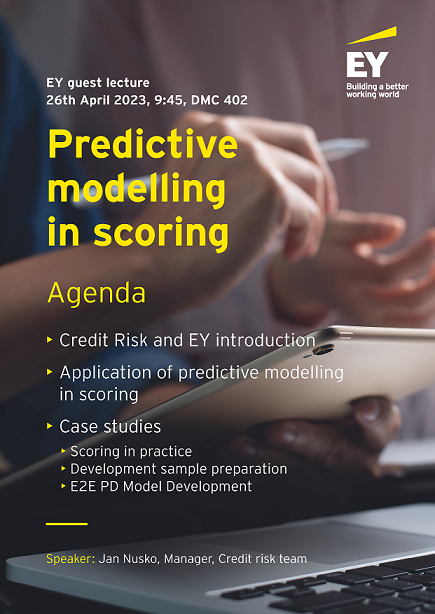 EY
Building a better working world

EY guest lecture
26th April 2023, 9:45, DMC 402

Predictive modelling in scoring

Agenda

‣ Credit Risk and EY introduction
‣ Application of predictive modelling in scoring
‣ Case studies
‣ Scoring in practice
‣ Development sample preparation
‣ E2E PD Model Development

Speaker: Jan Nusko, Manager, Credit risk team